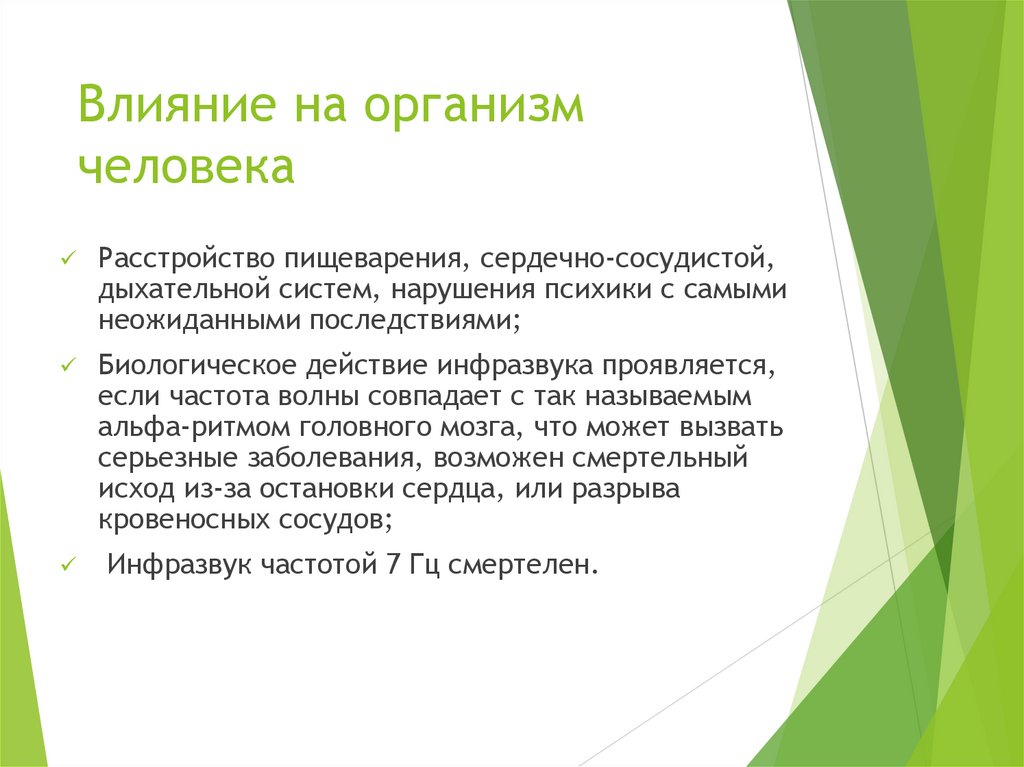 Влияние на организм человека

✓ Расстройство пищеварения, сердечно-сосудистой, дыхательной систем, нарушения психики с самыми неожиданными последствиями;

✓ Биологическое действие инфразвука проявляется, если частота волны совпадает с так называемым альфа-ритмом головного мозга, что может вызвать серьезные заболевания, возможен смертельный исход из-за остановки сердца, или разрыва кровеносных сосудов;

✓ Инфразвук частотой 7 Гц смертелен.